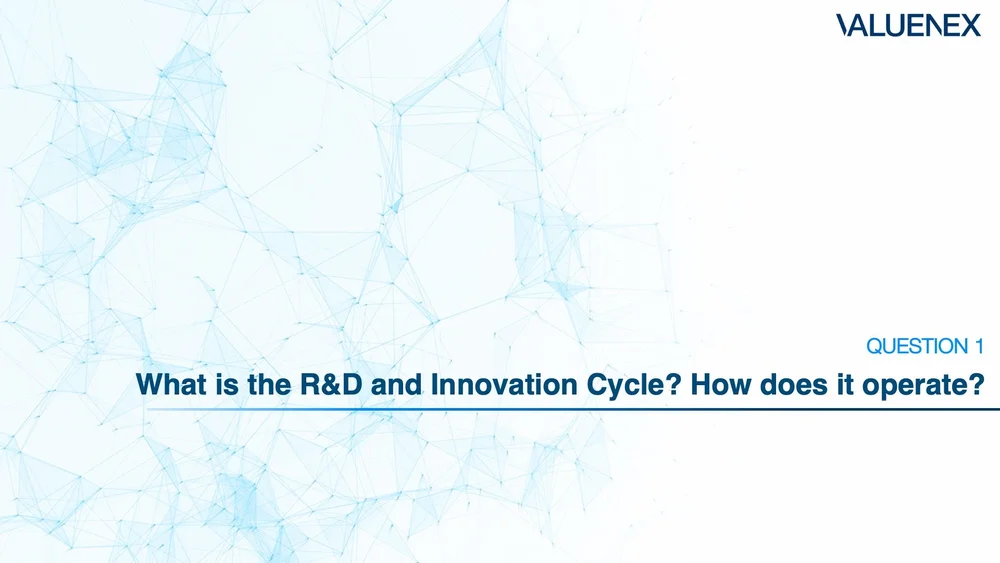 VALUENEX

QUESTION 1

What is the R&D and Innovation Cycle? How does it operate?